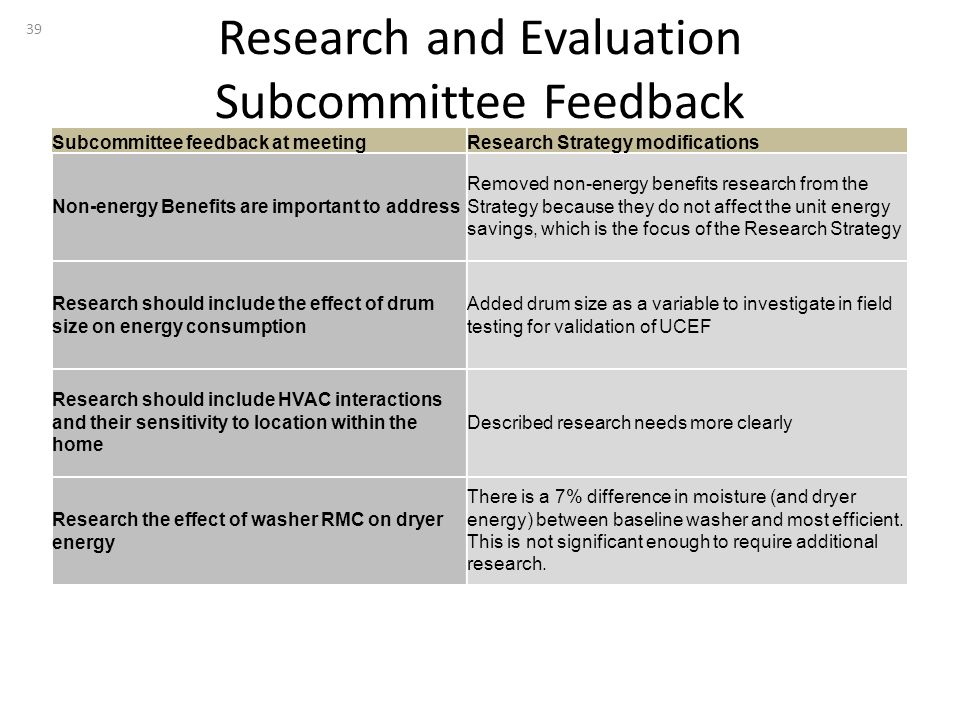 39

Research and Evaluation Subcommittee Feedback

| Subcommittee feedback at meeting | Research Strategy modifications |
|---|---|
| Non-energy Benefits are important to address | Removed non-energy benefits research from the Strategy because they do not affect the unit energy savings, which is the focus of the Research Strategy |
| Research should include the effect of drum size on energy consumption | Added drum size as a variable to investigate in field testing for validation of UCEF |
| Research should include HVAC interactions and their sensitivity to location within the home | Described research needs more clearly |
| Research the effect of washer RMC on dryer energy | There is a 7% difference in moisture (and dryer energy) between baseline washer and most efficient. This is not significant enough to require additional research. |